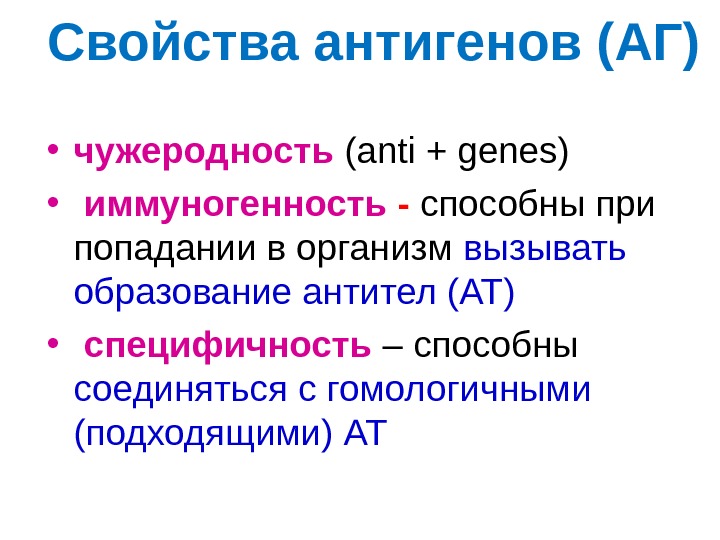 Свойства антигенов (АГ)

• чужеродность (anti + genes)
• иммуногенность - способны при попадании в организм вызывать образование антител (АТ)
• специфичность – способны соединяться с гомологичными (подходящими) АТ